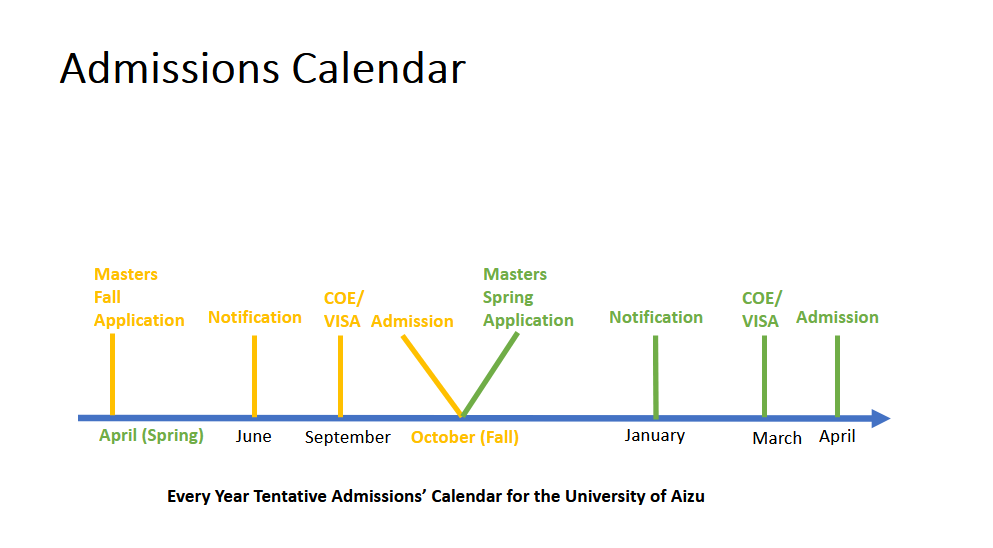 Admissions Calendar

Masters Fall Application

Notification

COE/ VISA

Admission

Masters Spring Application

Notification

COE/ VISA

Admission

April (Spring)

June

September

October (Fall)

January

March

April

Every Year Tentative Admissions' Calendar for the University of Aizu